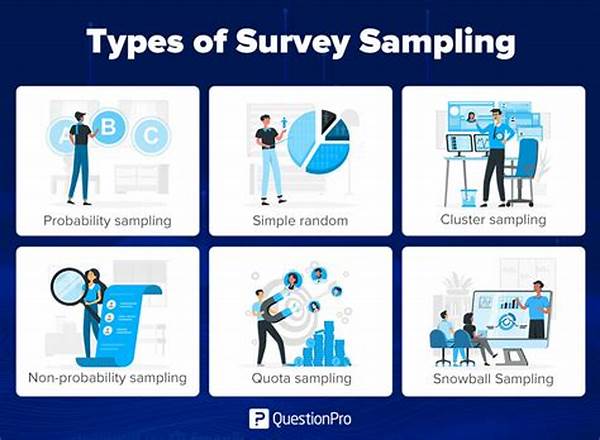 Types of Survey Sampling

A B C

Probability sampling

Simple random

Cluster sampling

Non-probability sampling

Quota sampling

Snowball Sampling

QuestionPro